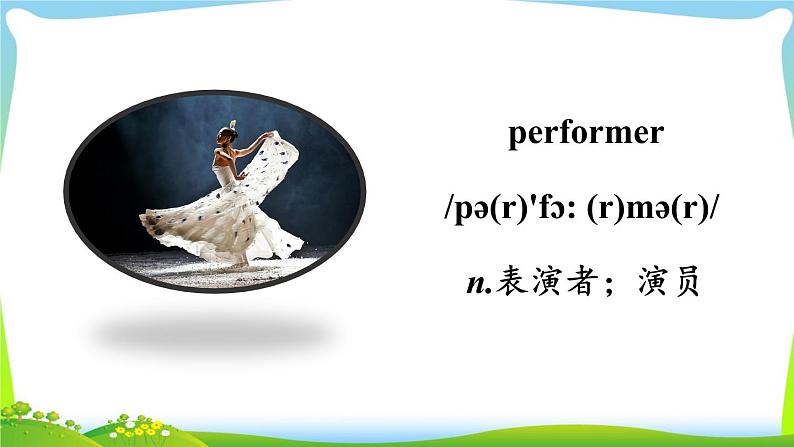 performer

/pə(r)'fɔ: (r)mə(r)/

n.表演者；演员